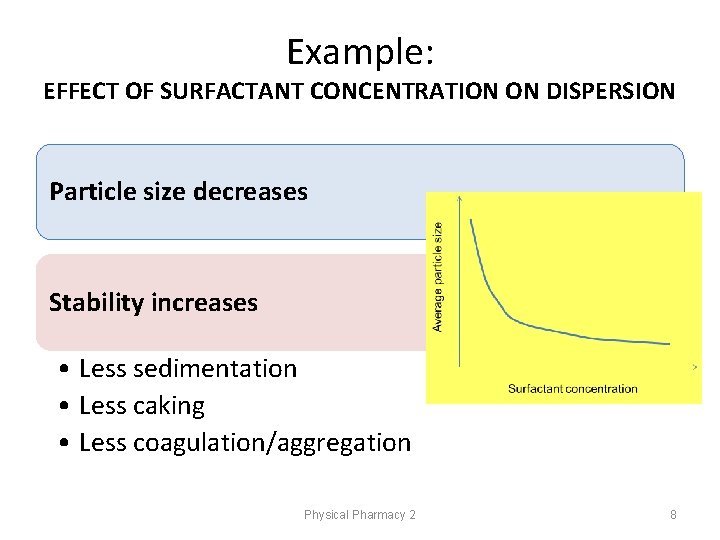 Example:
EFFECT OF SURFACTANT CONCENTRATION ON DISPERSION

Particle size decreases

Stability increases

• Less sedimentation
• Less caking
• Less coagulation/aggregation

Average particle size

Surfactant concentration

Physical Pharmacy 2

8